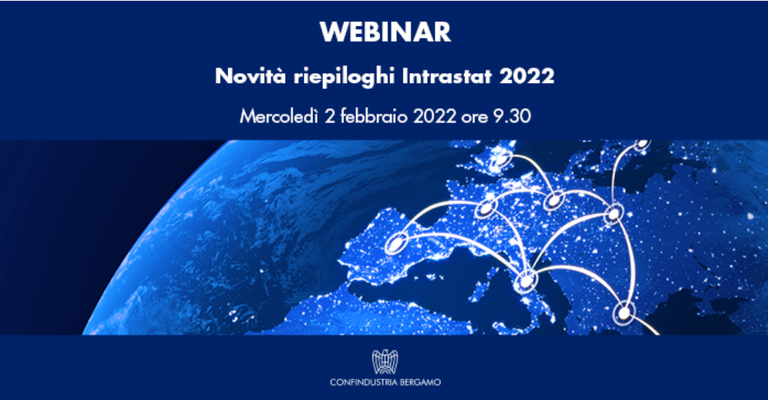 WEBINAR

Novità riepiloghi Intrastat 2022

Mercoledì 2 febbraio 2022 ore 9.30

CONFINDUSTRIA BERGAMO